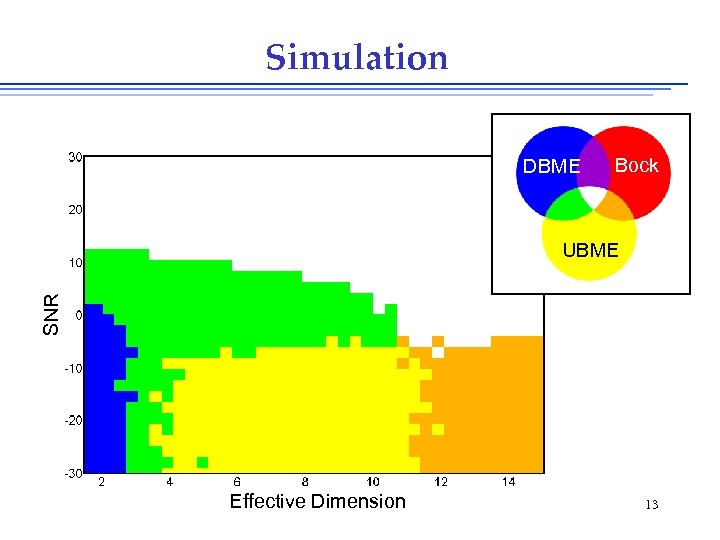 Simulation

DBME
Bock
UBME

30
20
10
0
-10
-20
-30
SNR

2
4
6
8
10
12
14
Effective Dimension

13